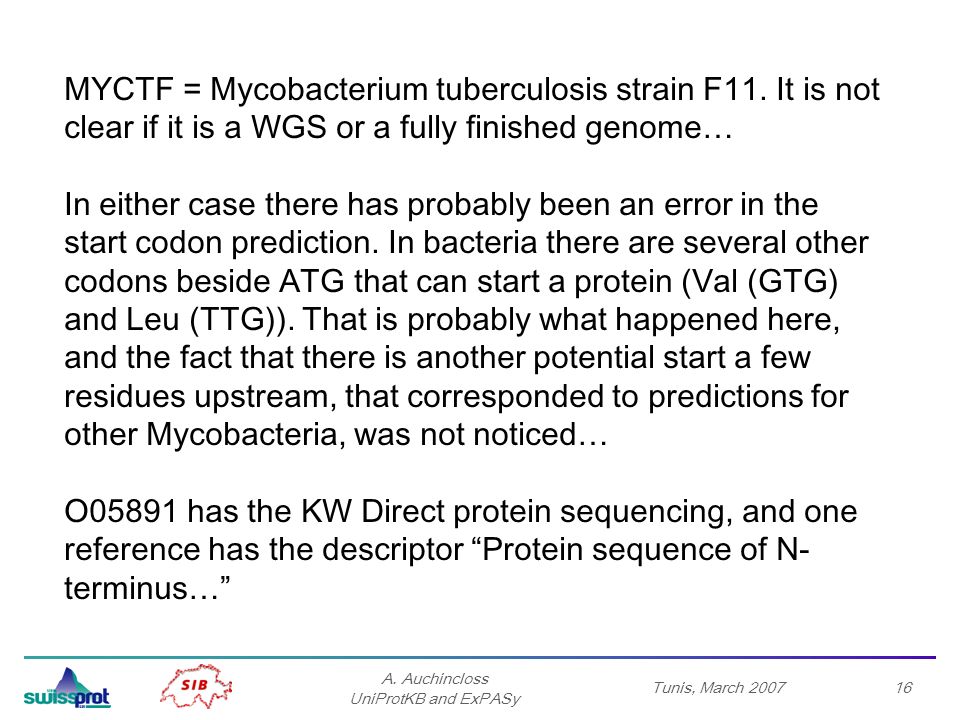 MYCTF = Mycobacterium tuberculosis strain F11. It is not clear if it is a WGS or a fully finished genome…

In either case there has probably been an error in the start codon prediction. In bacteria there are several other codons beside ATG that can start a protein (Val (GTG) and Leu (TTG)). That is probably what happened here, and the fact that there is another potential start a few residues upstream, that corresponded to predictions for other Mycobacteria, was not noticed…

O05891 has the KW Direct protein sequencing, and one reference has the descriptor “Protein sequence of N-terminus…”

swissprot

SIB

A. Auchincloss
UniProtKB and ExPASy

Tunis, March 2007

16